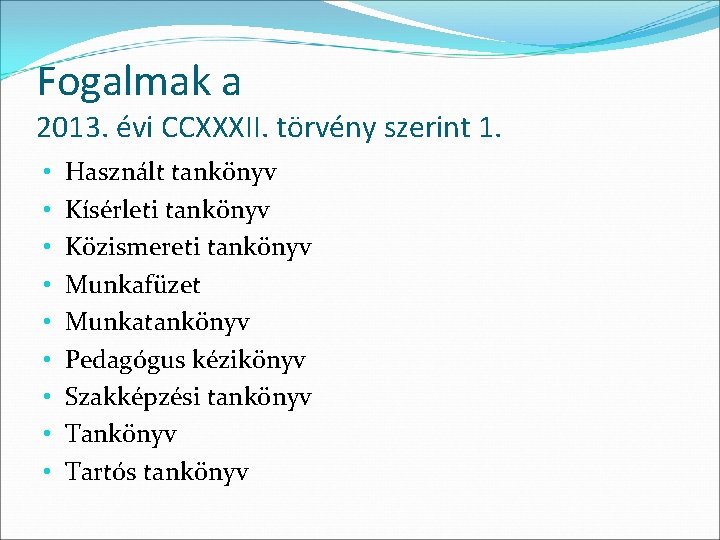 Fogalmak a
2013. évi CCXXXII. törvény szerint 1.

• Használt tankönyv
• Kísérleti tankönyv
• Közismereti tankönyv
• Munkafüzet
• Munkatankönyv
• Pedagógus kézikönyv
• Szakképzési tankönyv
• Tankönyv
• Tartós tankönyv